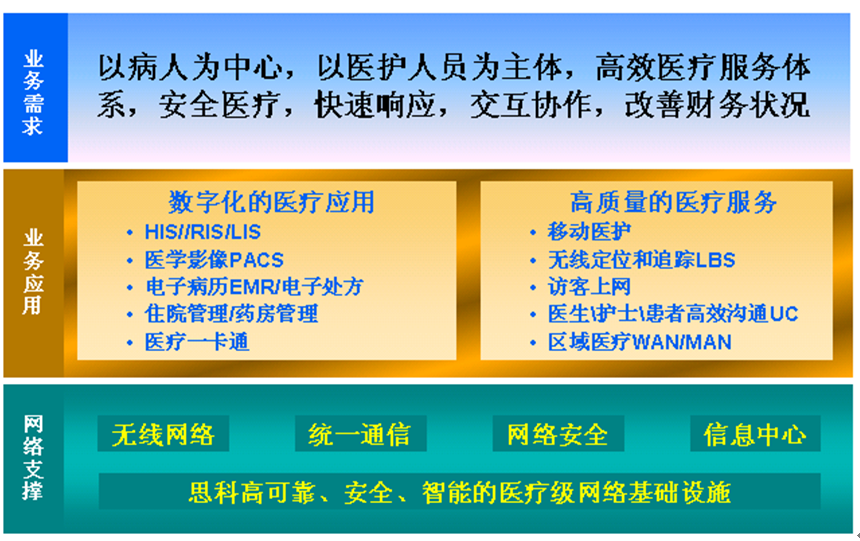 业务需求

以病人为中心，以医护人员为主体，高效医疗服务体系，安全医疗，快速响应，交互协作，改善财务状况

业务应用

数字化的医疗应用
• HIS//RIS/LIS
• 医学影像PACS
• 电子病历EMR/电子处方
• 住院管理/药房管理
• 医疗一卡通

高质量的医疗服务
• 移动医护
• 无线定位和追踪LBS
• 访客上网
• 医生\护士\患者高效沟通UC
• 区域医疗WAN/MAN

网络支撑

无线网络

统一通信

网络安全

信息中心

思科高可靠、安全、智能的医疗级网络基础设施